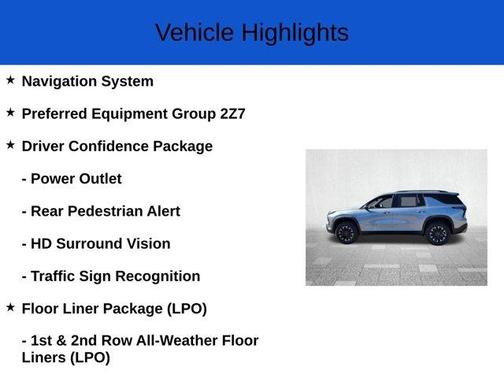 Vehicle Highlights

★ Navigation System

★ Preferred Equipment Group 2Z7

★ Driver Confidence Package

- Power Outlet

- Rear Pedestrian Alert

- HD Surround Vision

- Traffic Sign Recognition

★ Floor Liner Package (LPO)

- 1st & 2nd Row All-Weather Floor Liners (LPO)